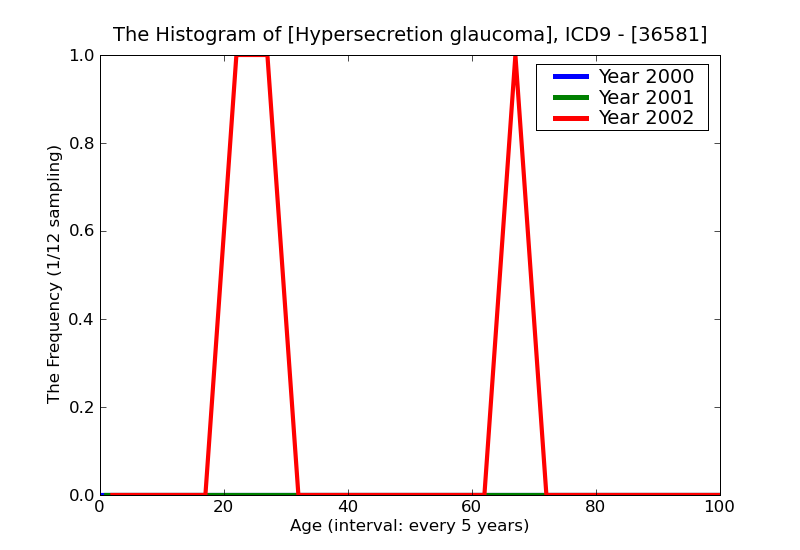 The Histogram of [Hypersecretion glaucoma], ICD9 - [36581]

Year 2000
Year 2001
Year 2002

The Frequency (1/12 sampling)

1.0
0.8
0.6
0.4
0.2
0.0

0
20
40
60
80
100

Age (interval: every 5 years)